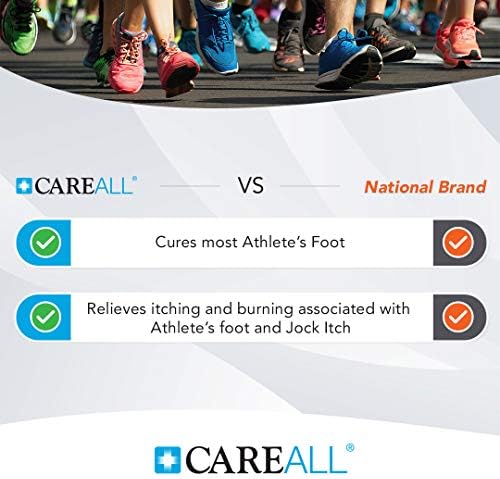 CAREALL®

VS

National Brand

Cures most Athlete's Foot

Relieves itching and burning associated with Athlete's foot and Jock Itch

CAREALL®